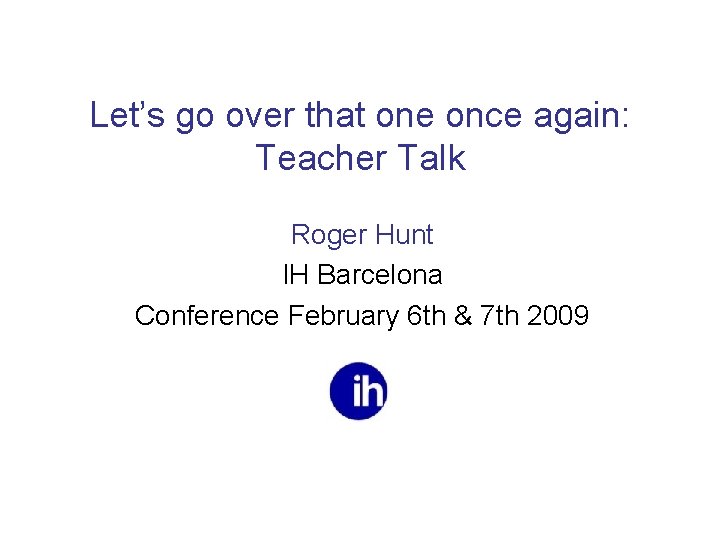 Let's go over that one once again:
Teacher Talk

Roger Hunt
IH Barcelona
Conference February 6th & 7th 2009

ih